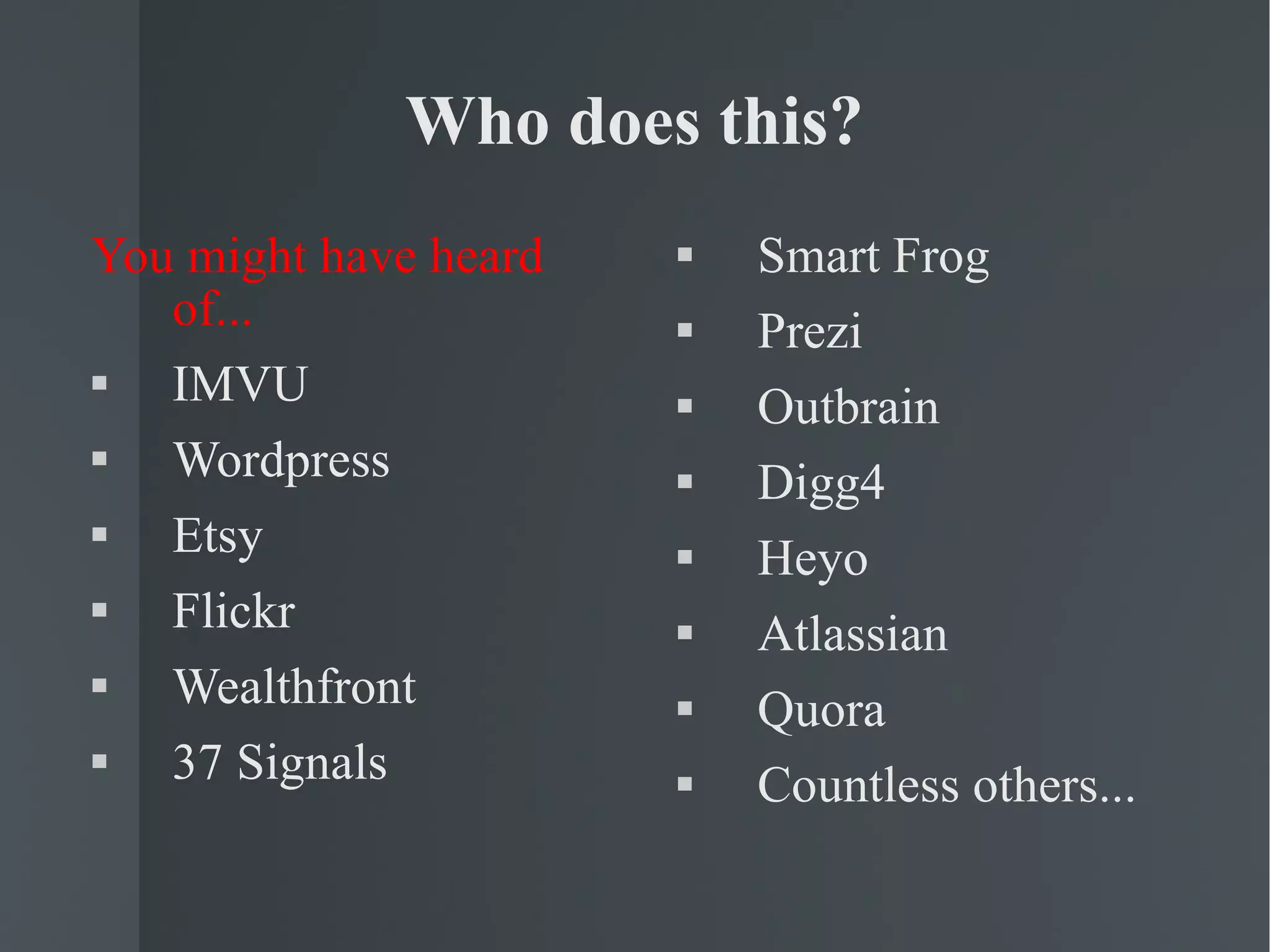 Who does this?

You might have heard of...

- IMVU
- Wordpress
- Etsy
- Flickr
- Wealthfront
- 37 Signals

- Smart Frog
- Prezi
- Outbrain
- Digg4
- Heyo
- Atlassian
- Quora
- Countless others...